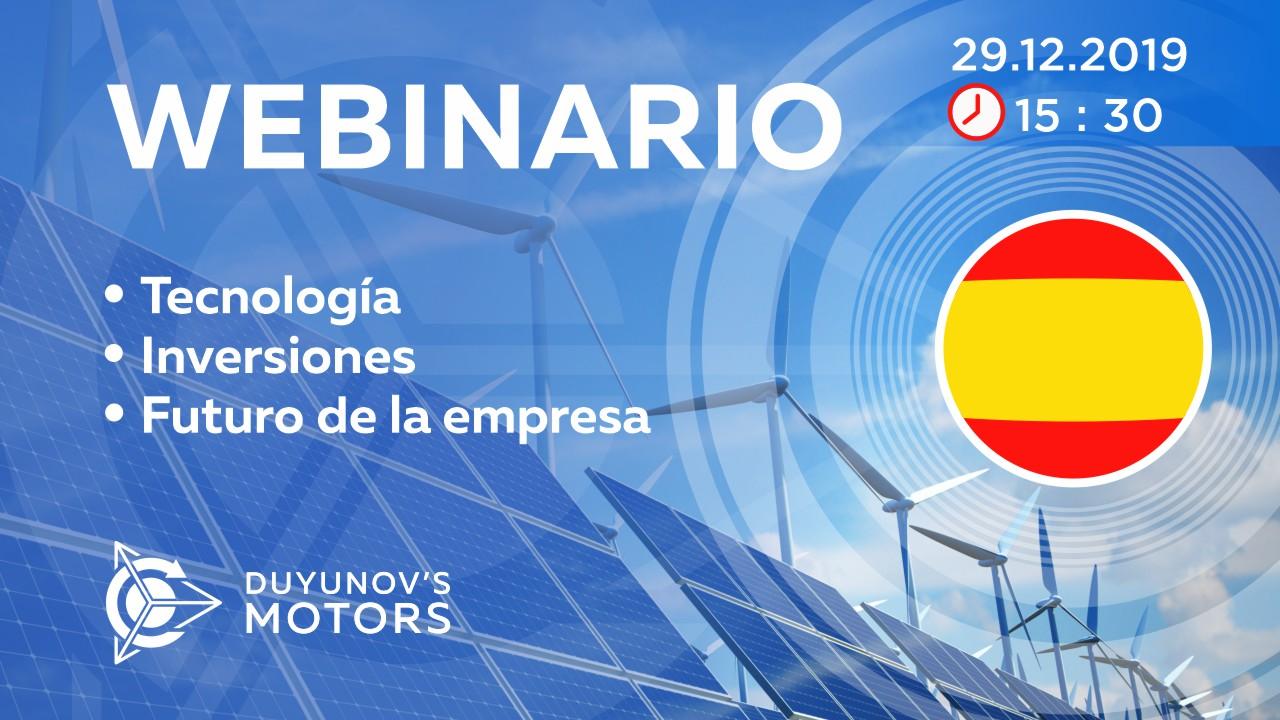 WEBINARIO

29.12.2019
15 : 30

• Tecnología
• Inversiones
• Futuro de la empresa

DUYUNOV'S
MOTORS